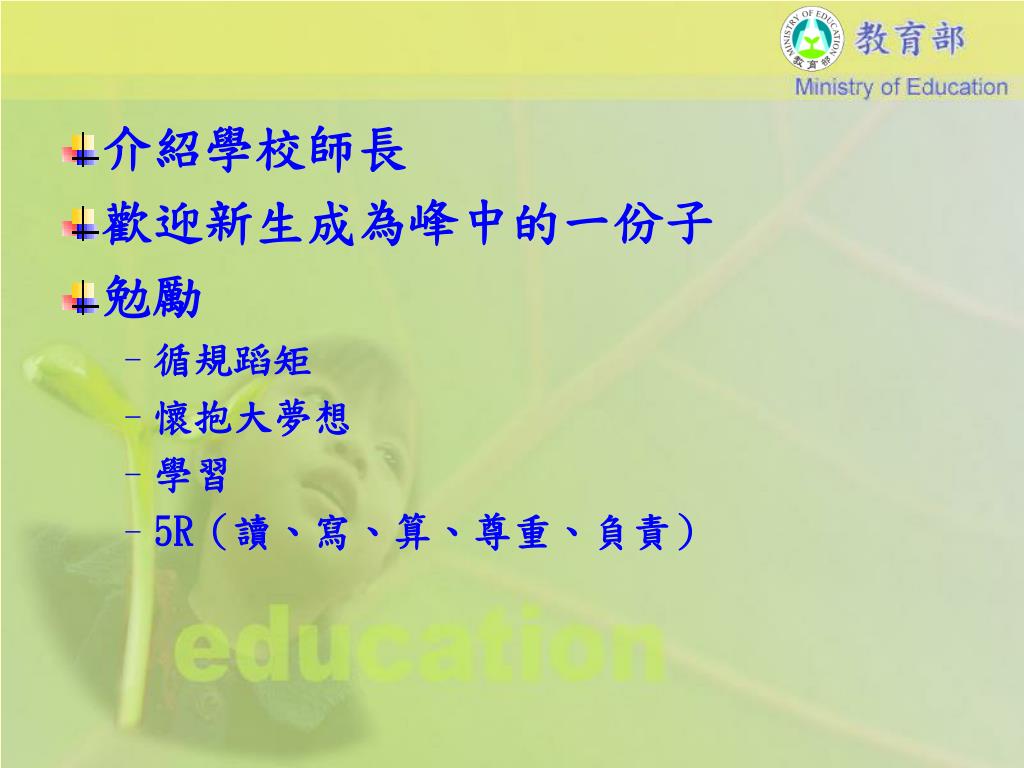 MINISTRY OF EDUCATION 教育部
教育部
Ministry of Education

介紹學校師長

歡迎新生成為峰中的一份子

勉勵

– 循規蹈矩
– 懷抱大夢想
– 學習
– 5R（讀、寫、算、尊重、負責）

education